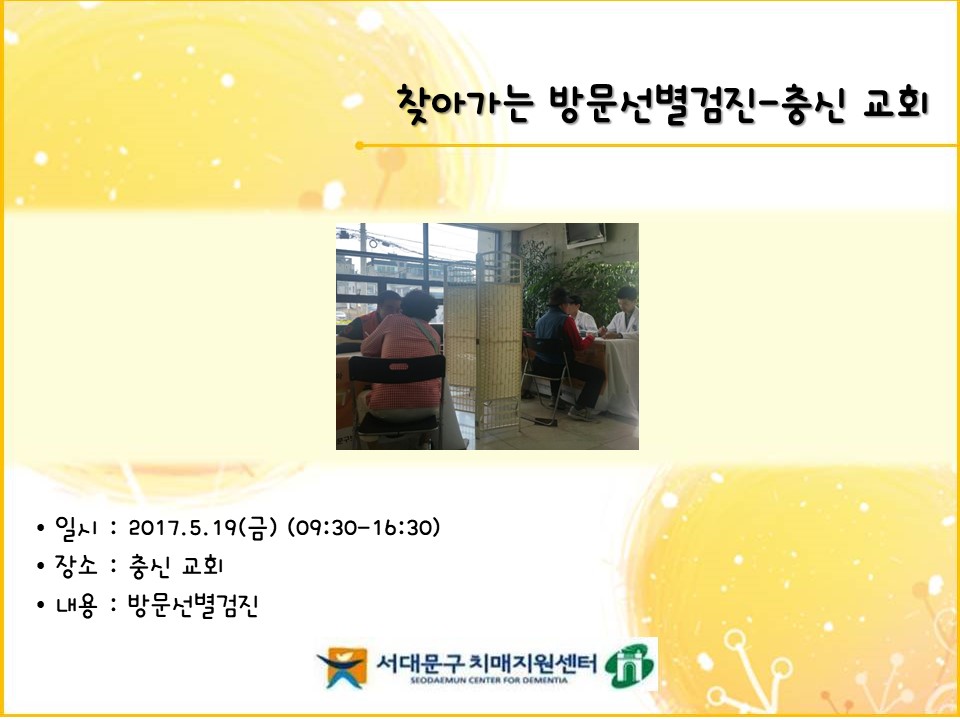 찾아가는 방문선별검진-충신 교회

• 일시 : 2017.5.19(금) (09:30-16:30)
• 장소 : 충신 교회
• 내용 : 방문선별검진

서대문구 치매지원센터
SEODAEMUN CENTER FOR DEMENTIA